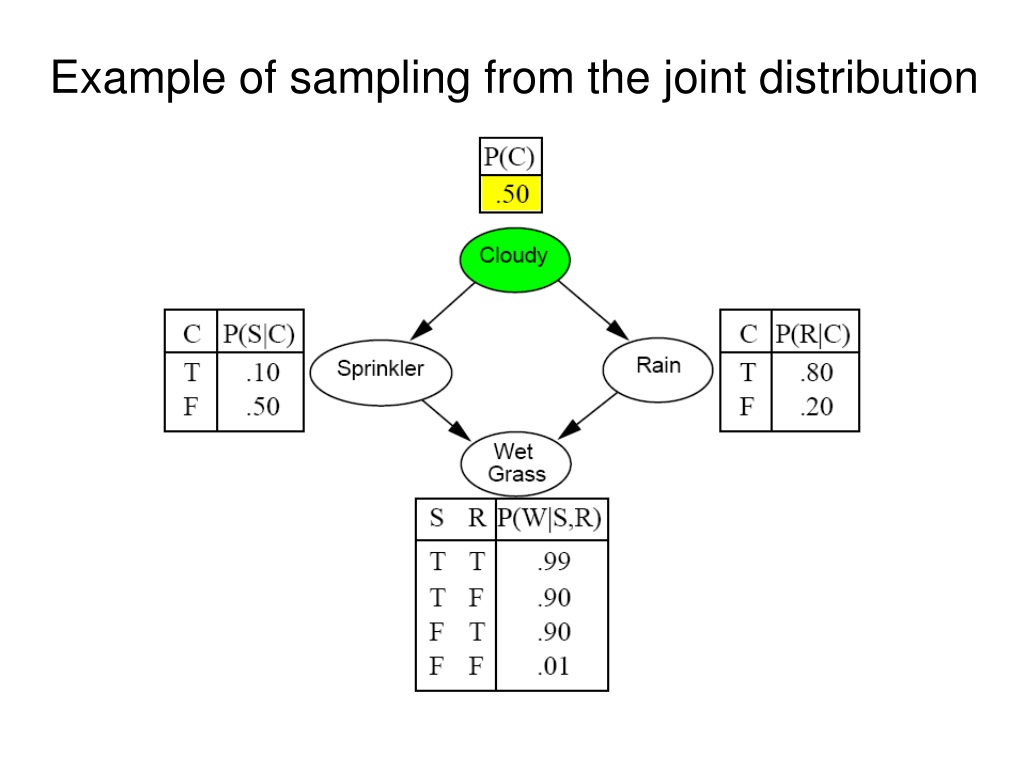 Example of sampling from the joint distribution

| P(C) |
|---|
| .50 |

Cloudy

| C | P(S\|C) |
|---|---|
| T | .10 |
| F | .50 |

Sprinkler

Rain

| C | P(R\|C) |
|---|---|
| T | .80 |
| F | .20 |

Wet Grass

| S | R | P(W\|S,R) |
|---|---|---|
| T | T | .99 |
| T | F | .90 |
| F | T | .90 |
| F | F | .01 |